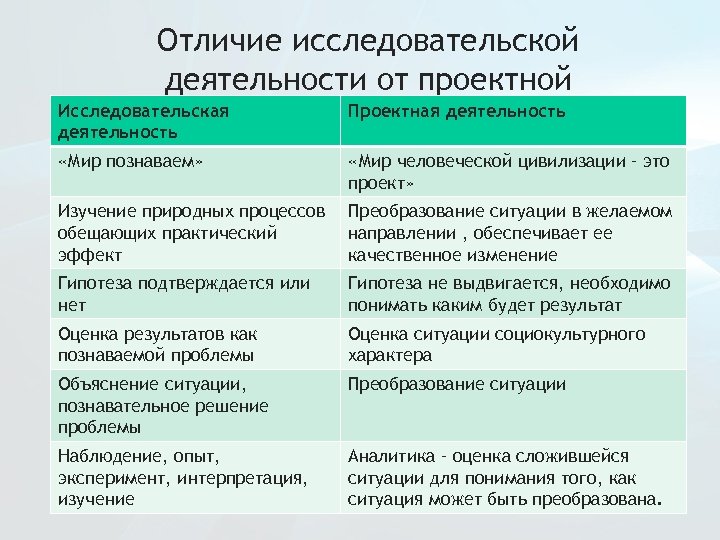 Отличие исследовательской деятельности от проектной

| Исследовательская деятельность | Проектная деятельность |
|---|---|
| «Мир познаваем» | «Мир человеческой цивилизации - это проект» |
| Изучение природных процессов обещающих практический эффект | Преобразование ситуации в желаемом направлении , обеспечивает ее качественное изменение |
| Гипотеза подтверждается или нет | Гипотеза не выдвигается, необходимо понимать каким будет результат |
| Оценка результатов как познаваемой проблемы | Оценка ситуации социокультурного характера |
| Объяснение ситуации, познавательное решение проблемы | Преобразование ситуации |
| Наблюдение, опыт, эксперимент, интерпретация, изучение | Аналитика - оценка сложившейся ситуации для понимания того, как ситуация может быть преобразована. |